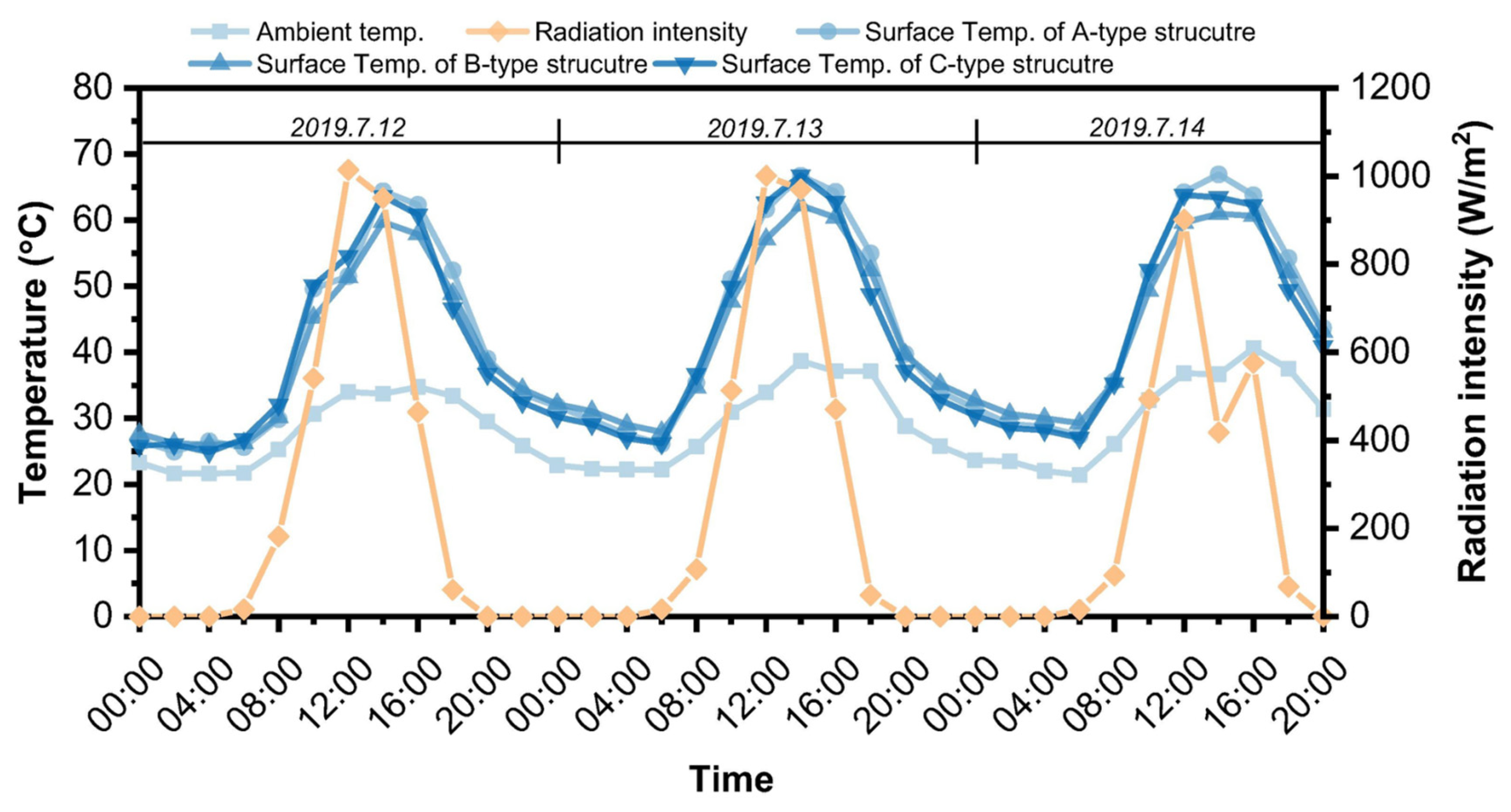 Ambient temp.
Radiation intensity
Surface Temp. of A-type strucutre
Surface Temp. of B-type strucutre
Surface Temp. of C-type strucutre

2019.7.12
2019.7.13
2019.7.14

Temperature (°C)
80
70
60
50
40
30
20
10
0

Radiation intensity ($W/m^2$)
1200
1000
800
600
400
200
0

00:00 04:00 08:00 12:00 16:00 20:00 00:00 04:00 08:00 12:00 16:00 20:00 00:00 04:00 08:00 12:00 16:00 20:00

Time